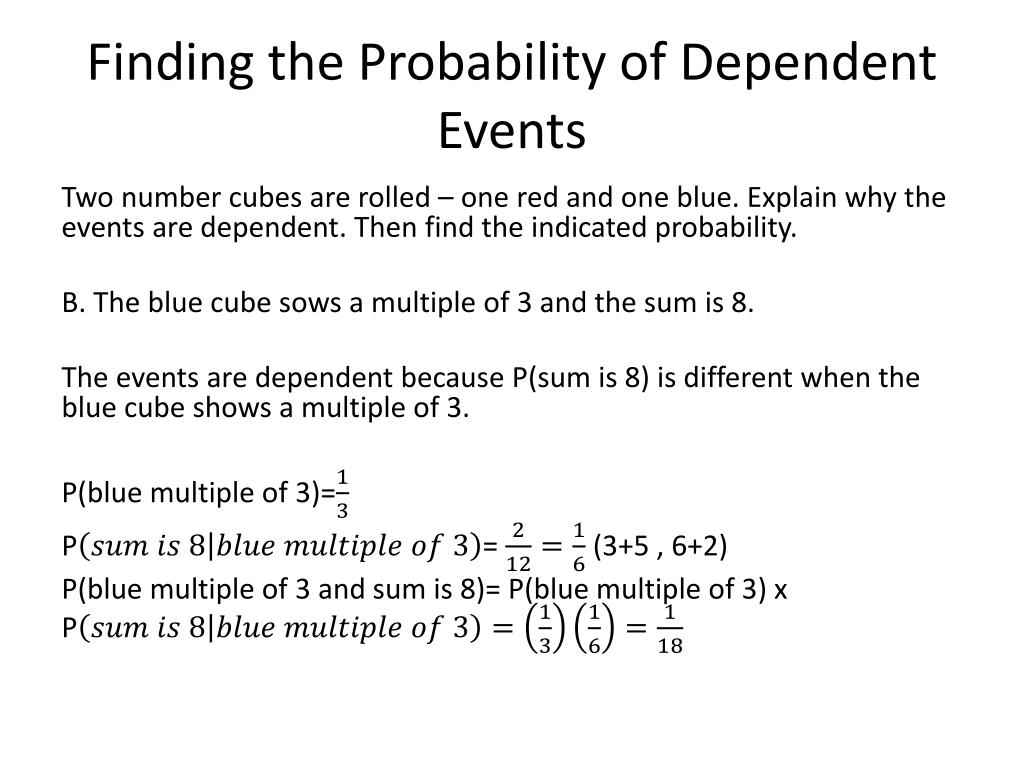 Finding the Probability of Dependent Events

Two number cubes are rolled – one red and one blue. Explain why the events are dependent. Then find the indicated probability.

B. The blue cube sows a multiple of 3 and the sum is 8.

The events are dependent because P(sum is 8) is different when the blue cube shows a multiple of 3.

P(blue multiple of 3)=$\frac{1}{3}$
P($sum\ is\ 8|blue\ multiple\ of\ 3$)= $\frac{2}{12} = \frac{1}{6}$ (3+5 , 6+2)
P(blue multiple of 3 and sum is 8)= P(blue multiple of 3) x P($sum\ is\ 8|blue\ multiple\ of\ 3) = \left(\frac{1}{3}\right)\left(\frac{1}{6}\right) = \frac{1}{18}$